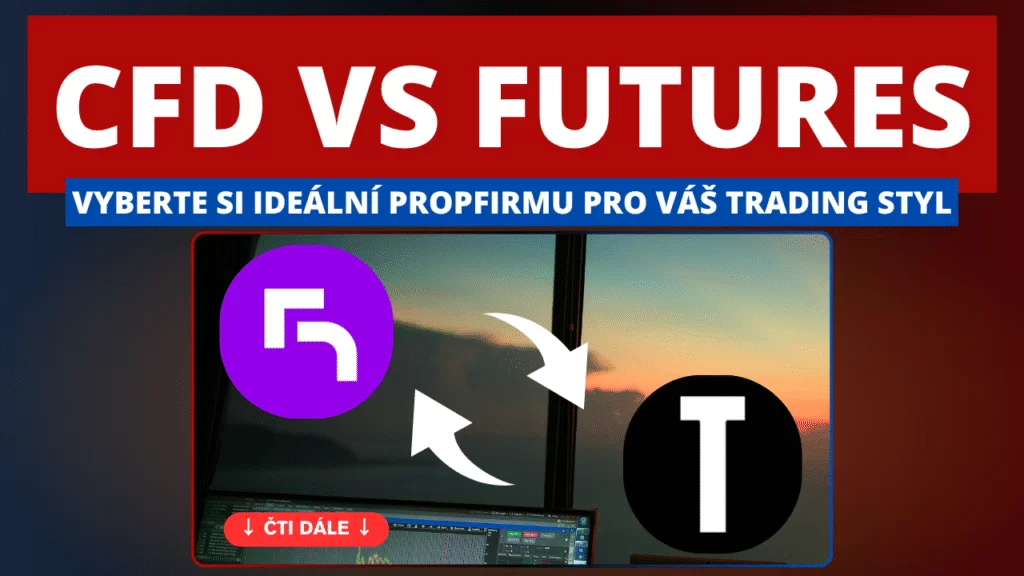 CFD VS FUTURES
VYBERTE SI IDEÁLNÍ PROPFIRMU PRO VÁŠ TRADING STYL

T

↓ ČTI DÁLE ↓